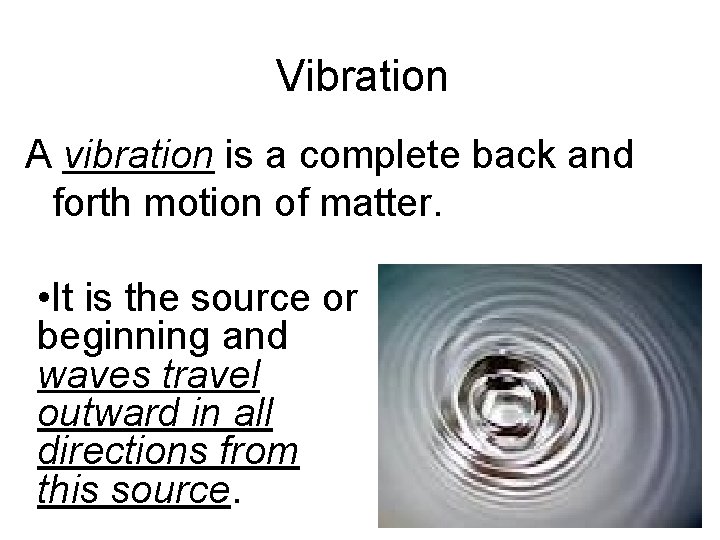 Vibration

A vibration is a complete back and forth motion of matter.

•It is the source or beginning and waves travel outward in all directions from this source.